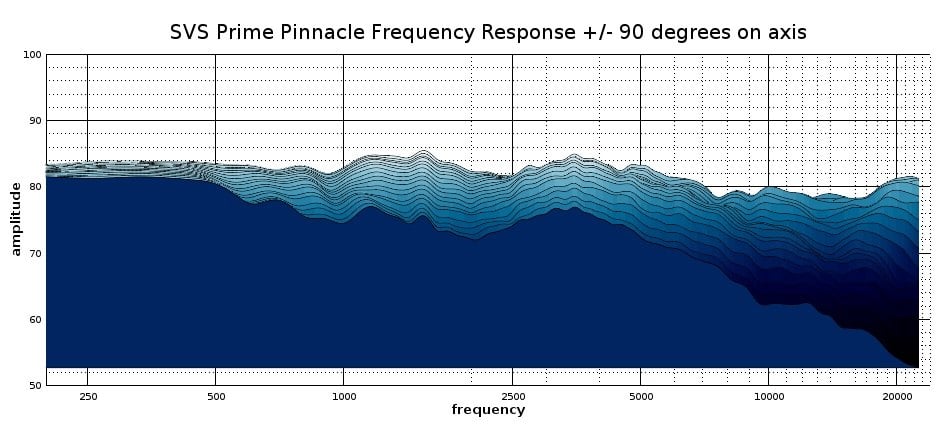 SVS Prime Pinnacle Frequency Response +/- 90 degrees on axis

100
90
80
70
60
50

amplitude

250
500
1000
2500
5000
10000
20000

frequency